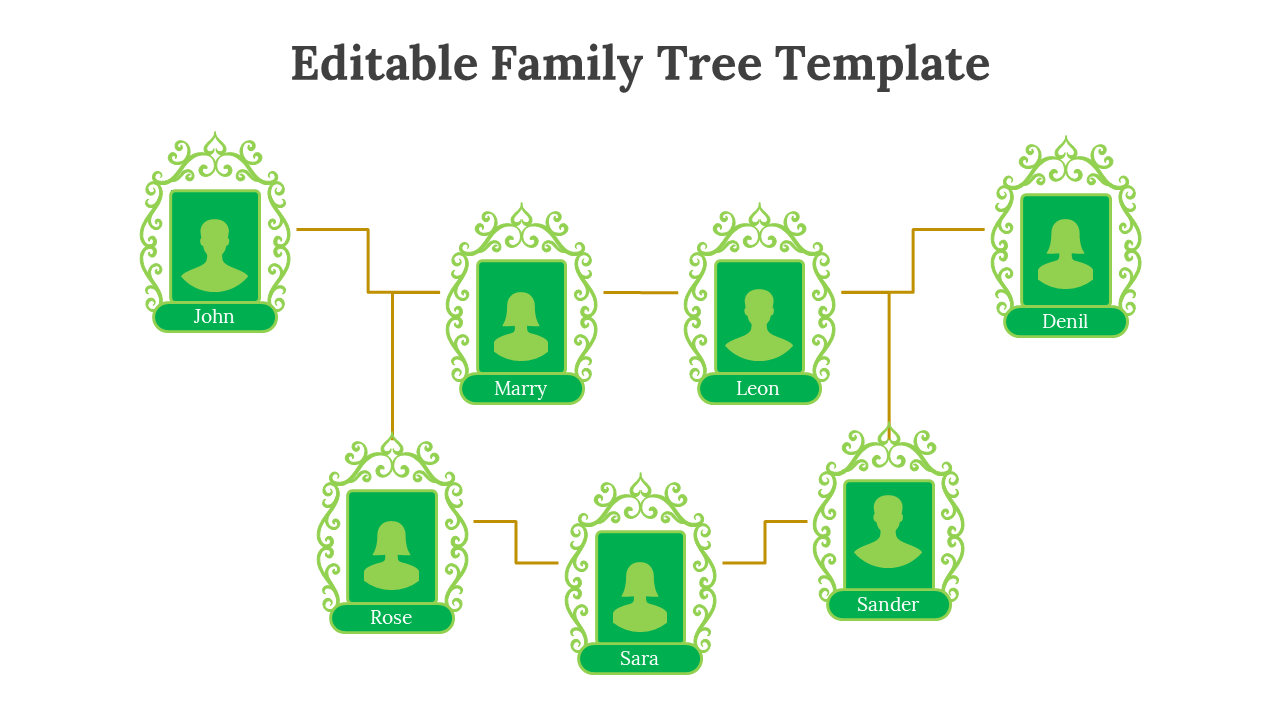 Editable Family Tree Template

John

Marry

Leon

Denil

Rose

Sara

Sander